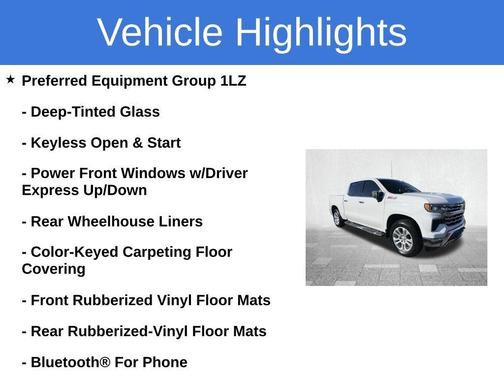 Vehicle Highlights

★ Preferred Equipment Group 1LZ

- Deep-Tinted Glass

- Keyless Open & Start

- Power Front Windows w/Driver Express Up/Down

- Rear Wheelhouse Liners

- Color-Keyed Carpeting Floor Covering

- Front Rubberized Vinyl Floor Mats

- Rear Rubberized-Vinyl Floor Mats

- Bluetooth® For Phone